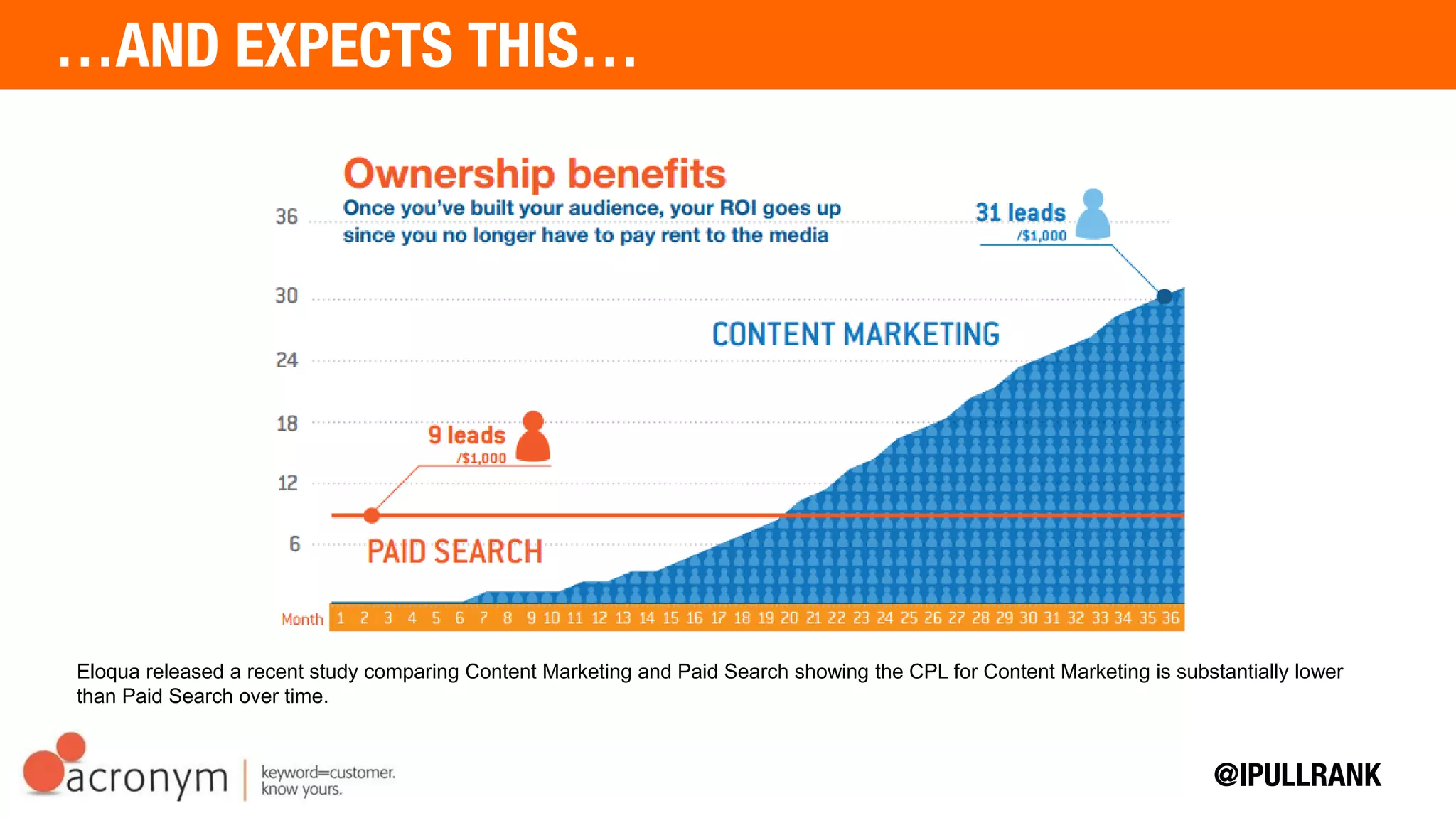 …AND EXPECTS THIS…

Ownership benefits

Once you've built your audience, your ROI goes up since you no longer have to pay rent to the media

31 leads /$1,000

36

30

24

18

12

6

CONTENT MARKETING

9 leads /$1,000

PAID SEARCH

Month 1 2 3 4 5 6 7 8 9 10 11 12 13 14 15 16 17 18 19 20 21 22 23 24 25 26 27 28 29 30 31 32 33 34 35 36

Eloqua released a recent study comparing Content Marketing and Paid Search showing the CPL for Content Marketing is substantially lower than Paid Search over time.

acronym | keyword=customer. know yours.

@IPULLRANK